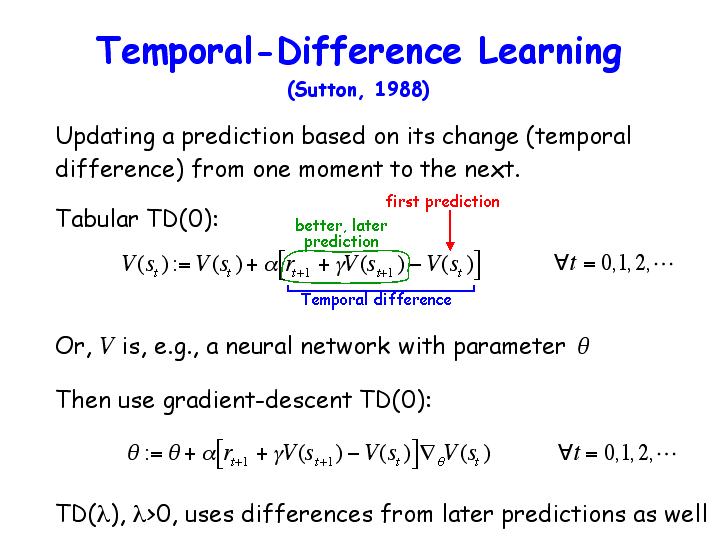 Temporal-Difference Learning
(Sutton, 1988)

Updating a prediction based on its change (temporal difference) from one moment to the next.

Tabular TD(0):

first prediction
better, later prediction

$V(s_t) := V(s_t) + \alpha\left[r_{t+1} + \gamma V(s_{t+1}) - V(s_t)\right]$ $\forall t = 0, 1, 2, \cdots$

Temporal difference

Or, $V$ is, e.g., a neural network with parameter $\theta$

Then use gradient-descent TD(0):

$\theta := \theta + \alpha\left[r_{t+1} + \gamma V(s_{t+1}) - V(s_t)\right]\nabla_\theta V(s_t)$ $\forall t = 0, 1, 2, \cdots$

TD($\lambda$), $\lambda$>0, uses differences from later predictions as well